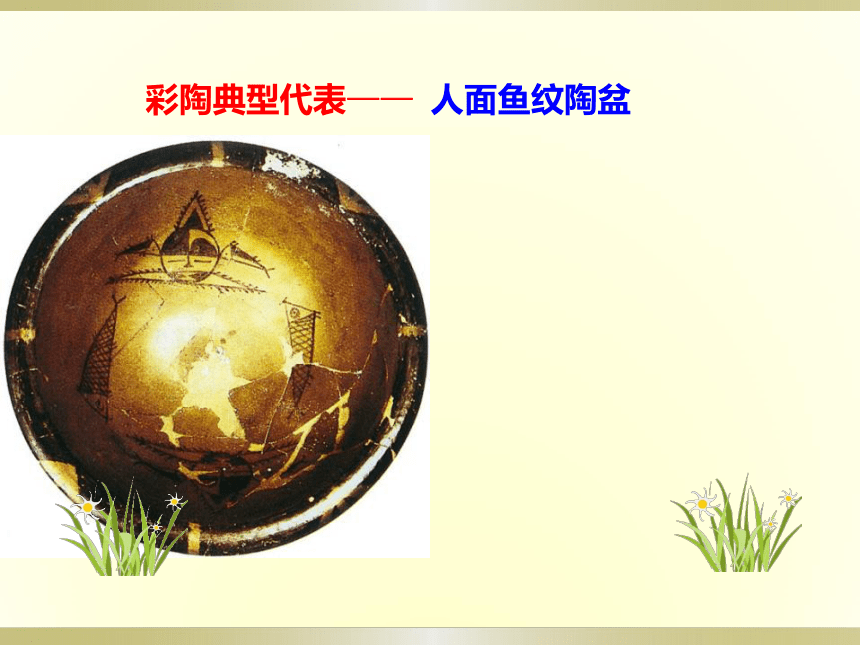 彩陶典型代表—— 人面鱼纹陶盆